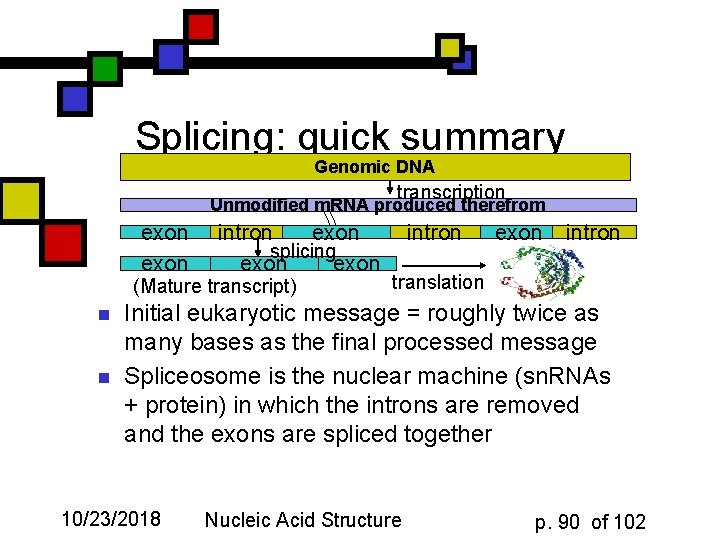 Splicing: quick summary

Genomic DNA

transcription

Unmodified mRNA produced therefrom

exon intron exon intron exon intron

splicing

exon exon exon

(Mature transcript)

translation

- Initial eukaryotic message = roughly twice as many bases as the final processed message
- Spliceosome is the nuclear machine (snRNAs + protein) in which the introns are removed and the exons are spliced together

10/23/2018 Nucleic Acid Structure p. 90 of 102